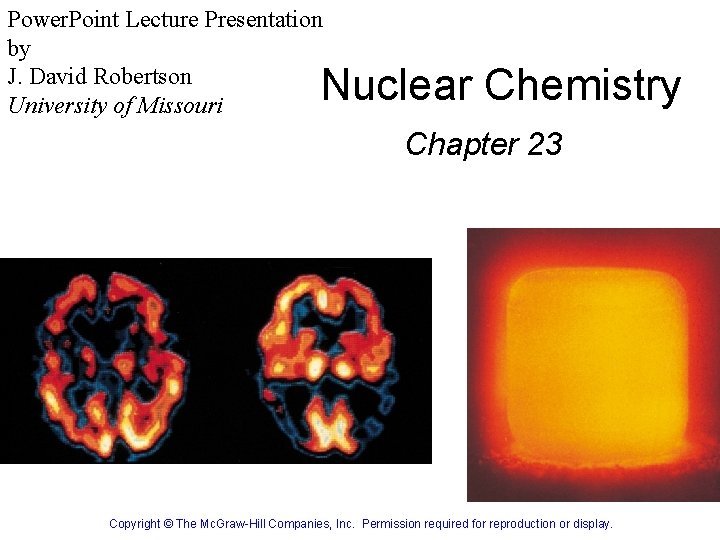 PowerPoint Lecture Presentation
by
J. David Robertson
University of Missouri

Nuclear Chemistry

Chapter 23

Copyright © The McGraw-Hill Companies, Inc. Permission required for reproduction or display.